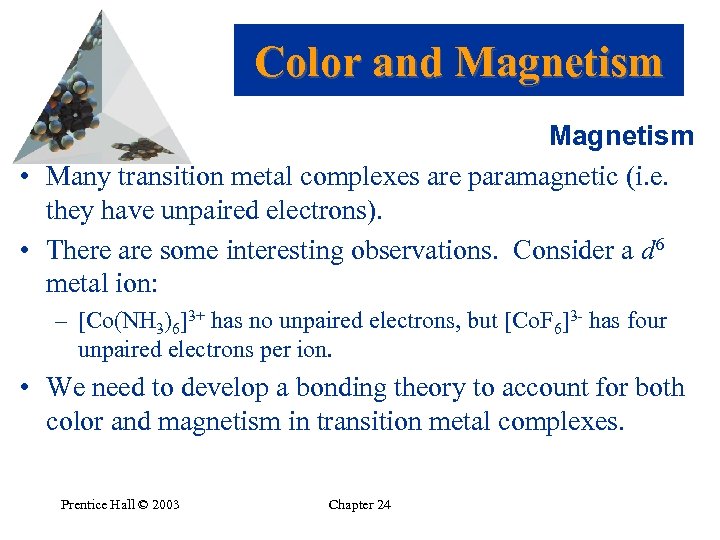 Color and Magnetism

Magnetism

• Many transition metal complexes are paramagnetic (i.e. they have unpaired electrons).

• There are some interesting observations. Consider a $d^6$ metal ion:

– $[Co(NH_3)_6]^{3+}$ has no unpaired electrons, but $[CoF_6]^{3-}$ has four unpaired electrons per ion.

• We need to develop a bonding theory to account for both color and magnetism in transition metal complexes.

Prentice Hall © 2003

Chapter 24